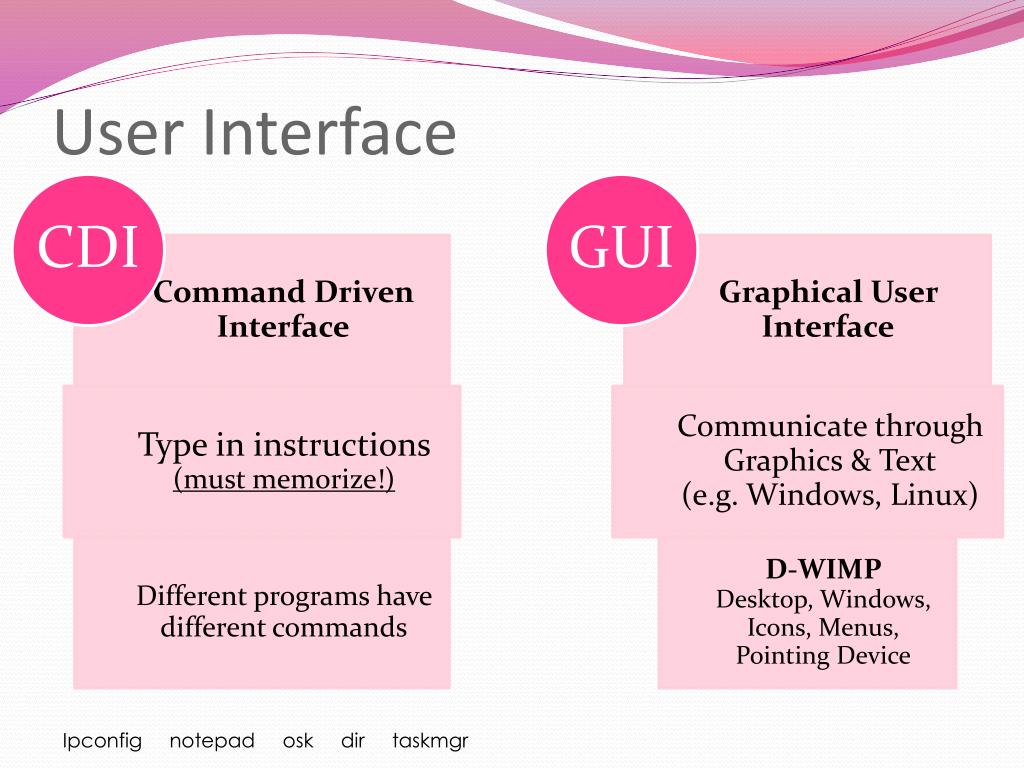 User Interface

CDI

Command Driven Interface

Type in instructions
(must memorize!)

Different programs have different commands

GUI

Graphical User Interface

Communicate through Graphics & Text (e.g. Windows, Linux)

D-WIMP
Desktop, Windows, Icons, Menus, Pointing Device

Ipconfig notepad osk dir taskmgr